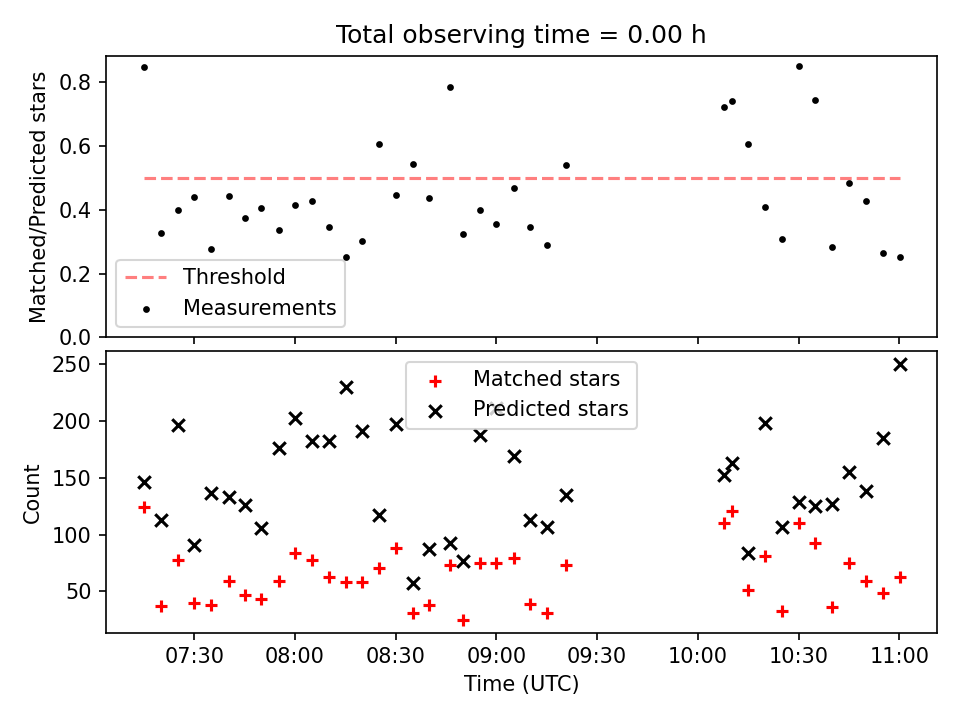 Total observing time = 0.00 h

Matched/Predicted stars

0.8
0.6
0.4
0.2
0.0

Threshold
Measurements

Count

250
200
150
100
50

Matched stars
Predicted stars

07:30
08:00
08:30
09:00
09:30
10:00
10:30
11:00

Time (UTC)